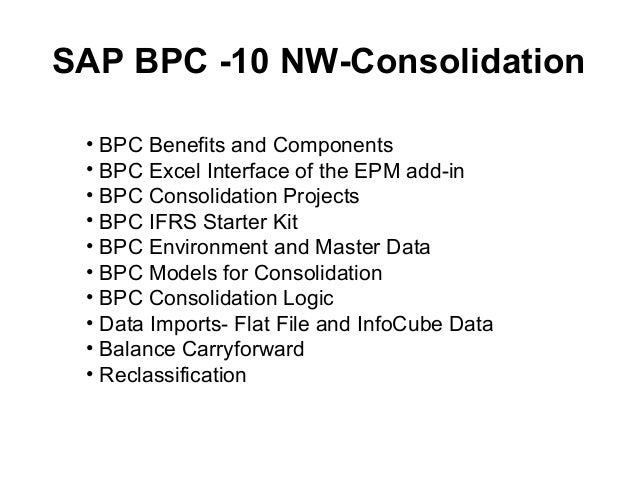 SAP BPC -10 NW-Consolidation

• BPC Benefits and Components
• BPC Excel Interface of the EPM add-in
• BPC Consolidation Projects
• BPC IFRS Starter Kit
• BPC Environment and Master Data
• BPC Models for Consolidation
• BPC Consolidation Logic
• Data Imports- Flat File and InfoCube Data
• Balance Carryforward
• Reclassification